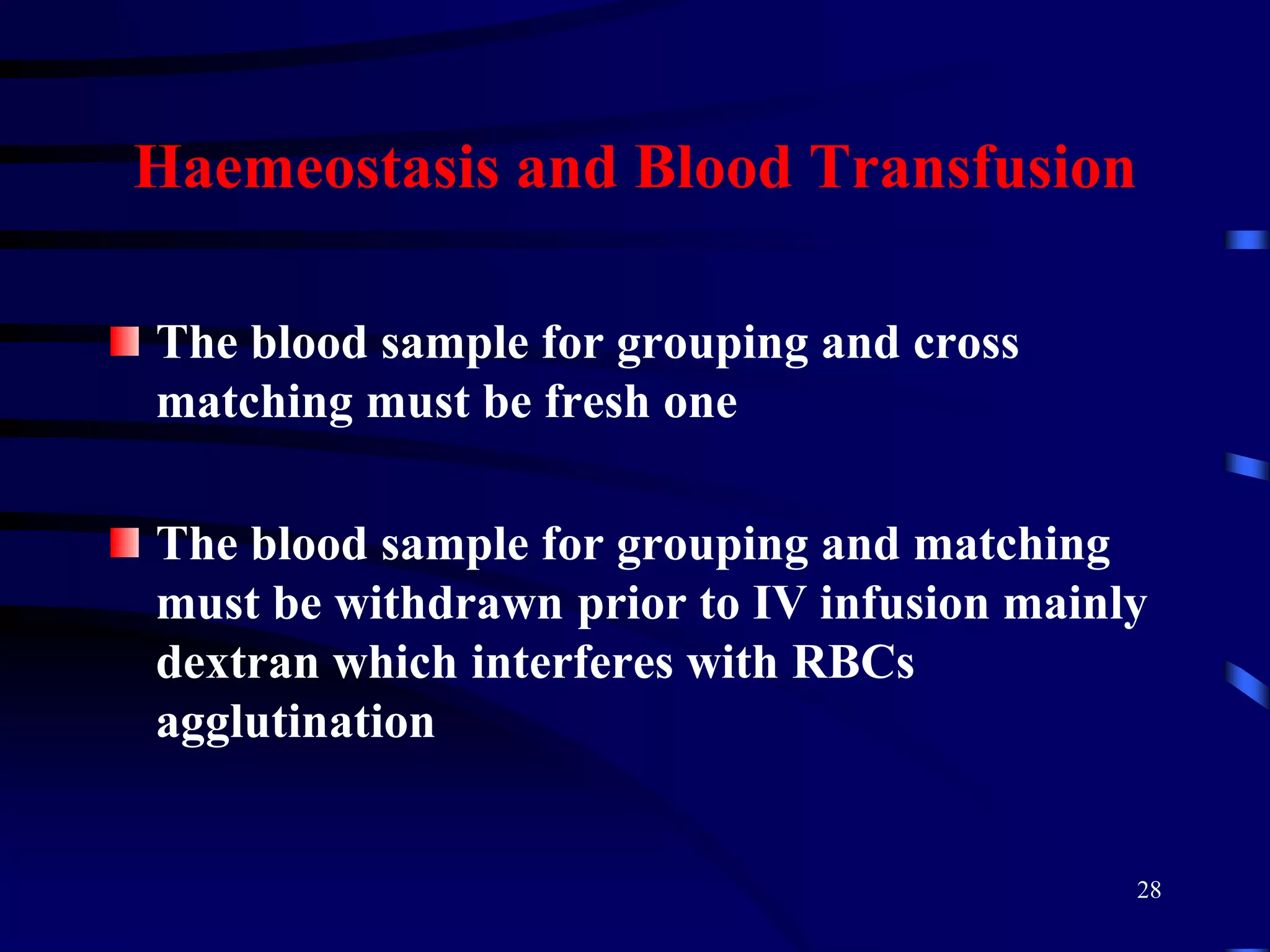 Haemeostasis and Blood Transfusion

The blood sample for grouping and cross matching must be fresh one

The blood sample for grouping and matching must be withdrawn prior to IV infusion mainly dextran which interferes with RBCs agglutination

28